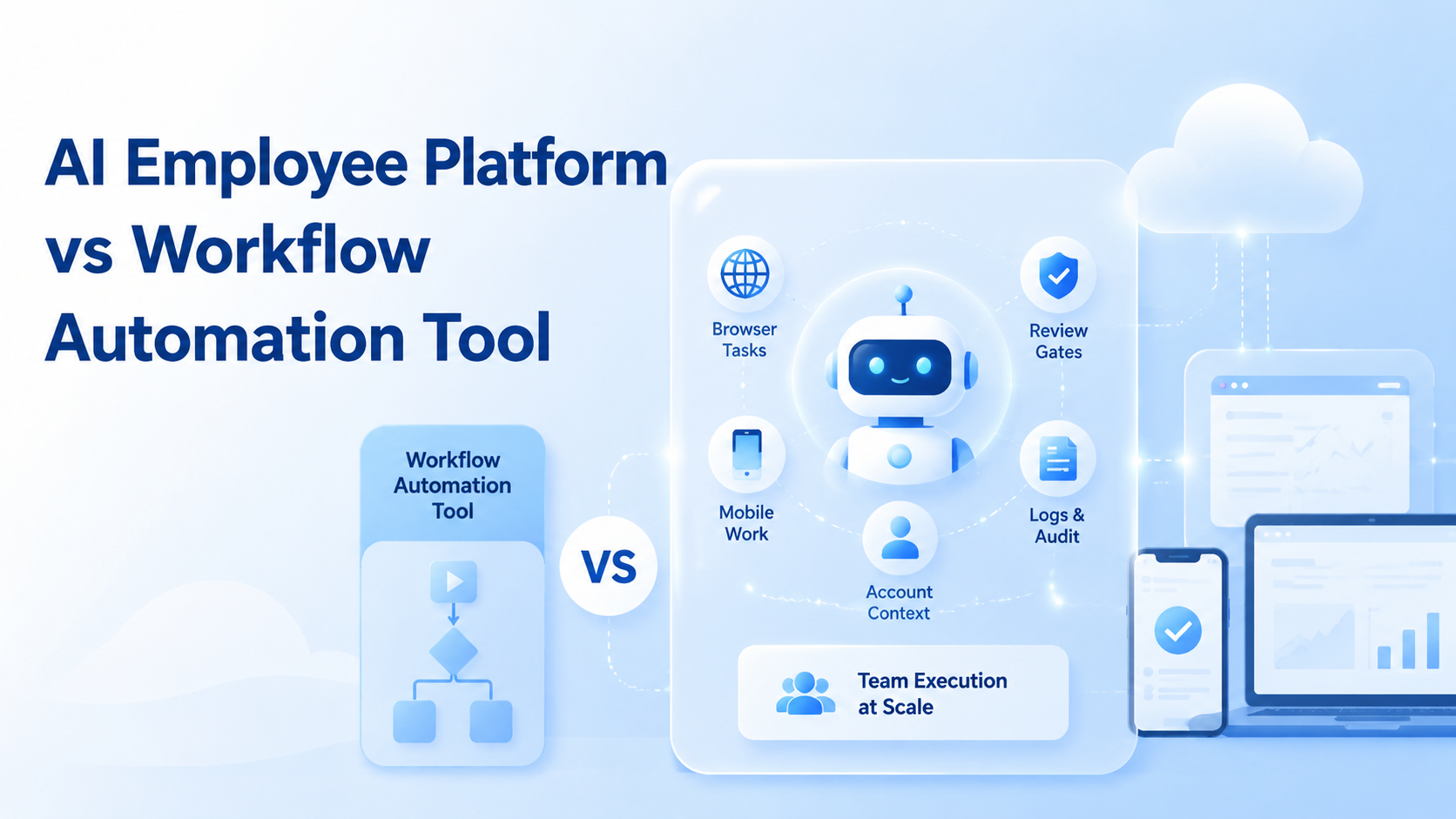 AI Employee Platform vs Workflow Automation Tool

Workflow Automation Tool

VS

Browser Tasks

Review Gates

Mobile Work

Logs & Audit

Account Context

Team Execution at Scale